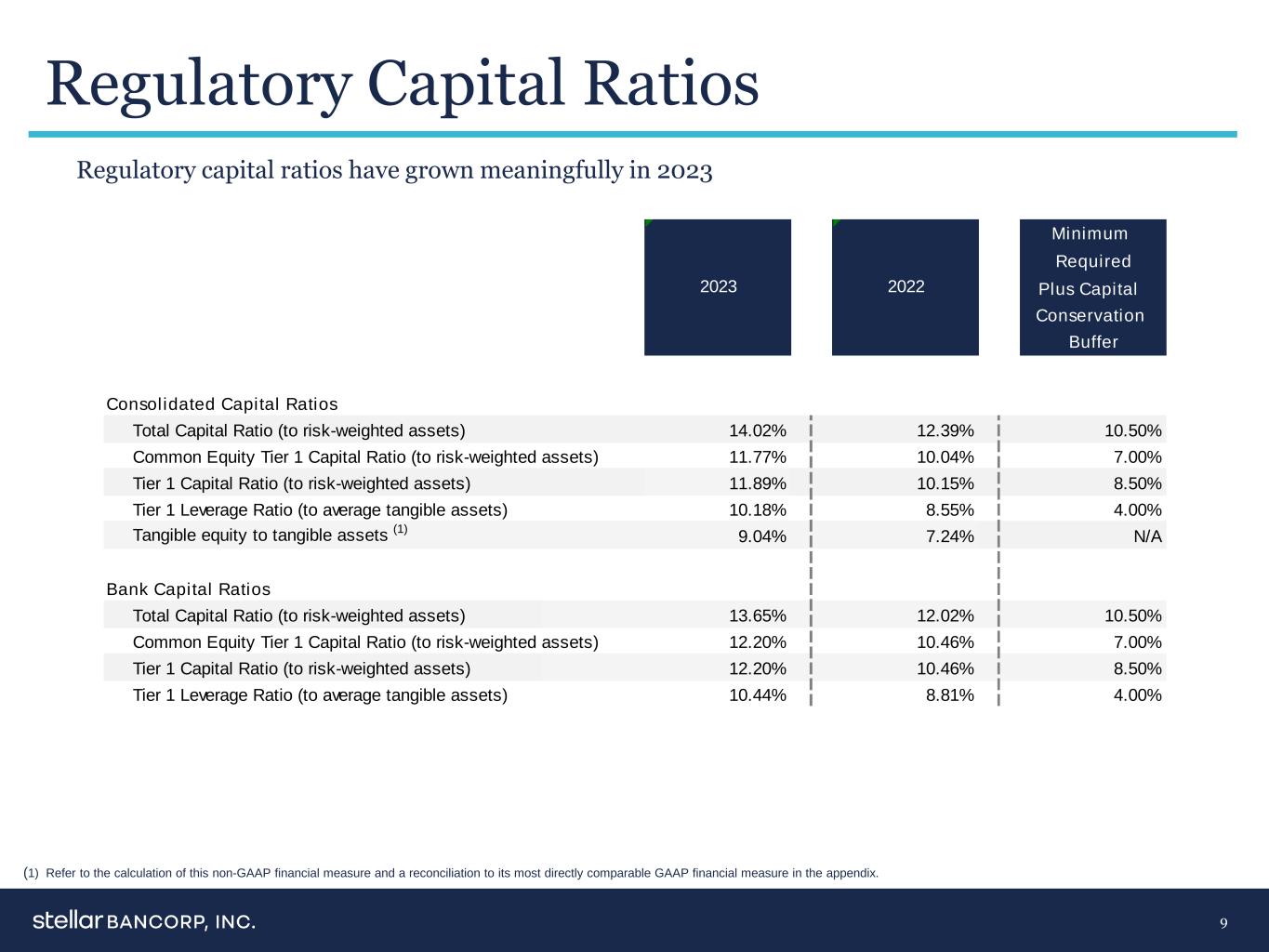 Regulatory Capital Ratios

Regulatory capital ratios have grown meaningfully in 2023

| | 2023 | 2022 | Minimum Required Plus Capital Conservation Buffer |
|---|---|---|---|
| Consolidated Capital Ratios | | | |
| Total Capital Ratio (to risk-weighted assets) | 14.02% | 12.39% | 10.50% |
| Common Equity Tier 1 Capital Ratio (to risk-weighted assets) | 11.77% | 10.04% | 7.00% |
| Tier 1 Capital Ratio (to risk-weighted assets) | 11.89% | 10.15% | 8.50% |
| Tier 1 Leverage Ratio (to average tangible assets) | 10.18% | 8.55% | 4.00% |
| Tangible equity to tangible assets $^{(1)}$ | 9.04% | 7.24% | N/A |
| Bank Capital Ratios | | | |
| Total Capital Ratio (to risk-weighted assets) | 13.65% | 12.02% | 10.50% |
| Common Equity Tier 1 Capital Ratio (to risk-weighted assets) | 12.20% | 10.46% | 7.00% |
| Tier 1 Capital Ratio (to risk-weighted assets) | 12.20% | 10.46% | 8.50% |
| Tier 1 Leverage Ratio (to average tangible assets) | 10.44% | 8.81% | 4.00% |

(1) Refer to the calculation of this non-GAAP financial measure and a reconciliation to its most directly comparable GAAP financial measure in the appendix.

stellar BANCORP, INC.

9